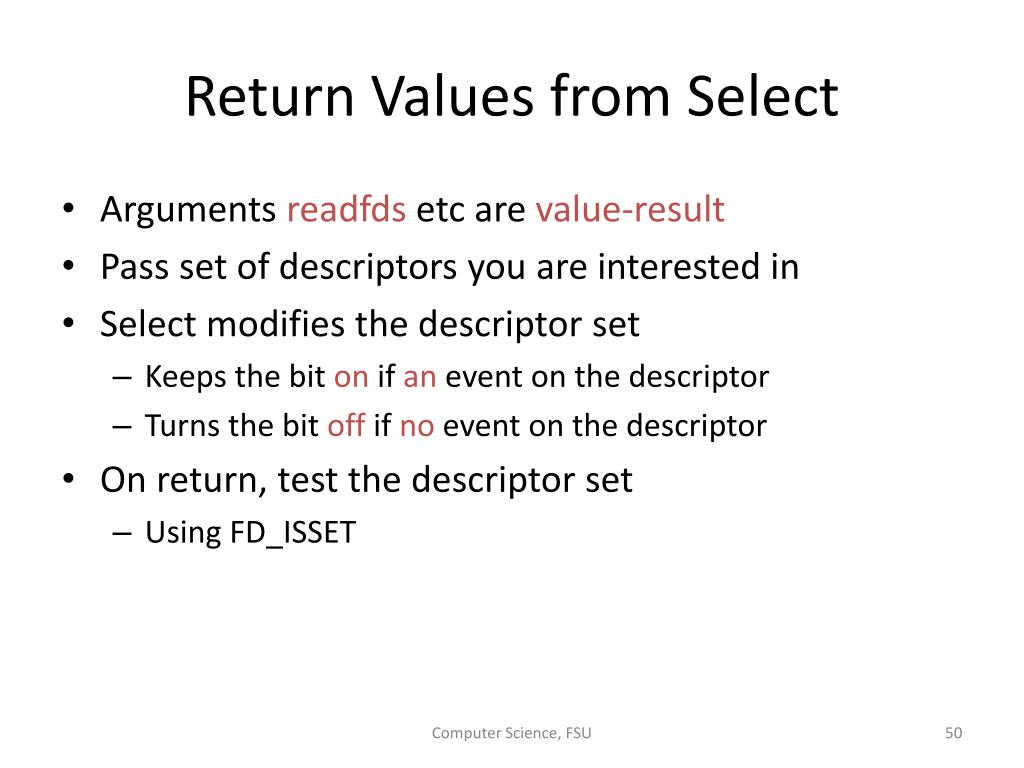 Return Values from Select

• Arguments readfds etc are value-result
• Pass set of descriptors you are interested in
• Select modifies the descriptor set
  – Keeps the bit on if an event on the descriptor
  – Turns the bit off if no event on the descriptor
• On return, test the descriptor set
  – Using FD_ISSET

Computer Science, FSU

50